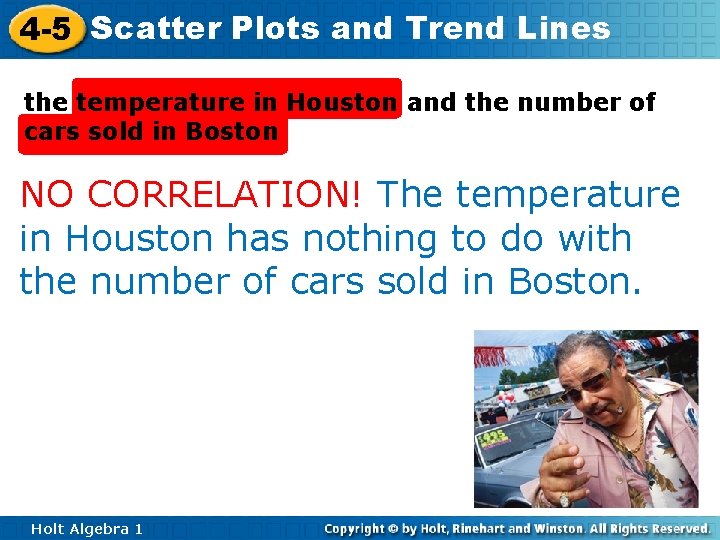 4-5 Scatter Plots and Trend Lines

the temperature in Houston and the number of cars sold in Boston

NO CORRELATION! The temperature in Houston has nothing to do with the number of cars sold in Boston.

$925

Holt Algebra 1

Copyright © by Holt, Rinehart and Winston. All Rights Reserved.